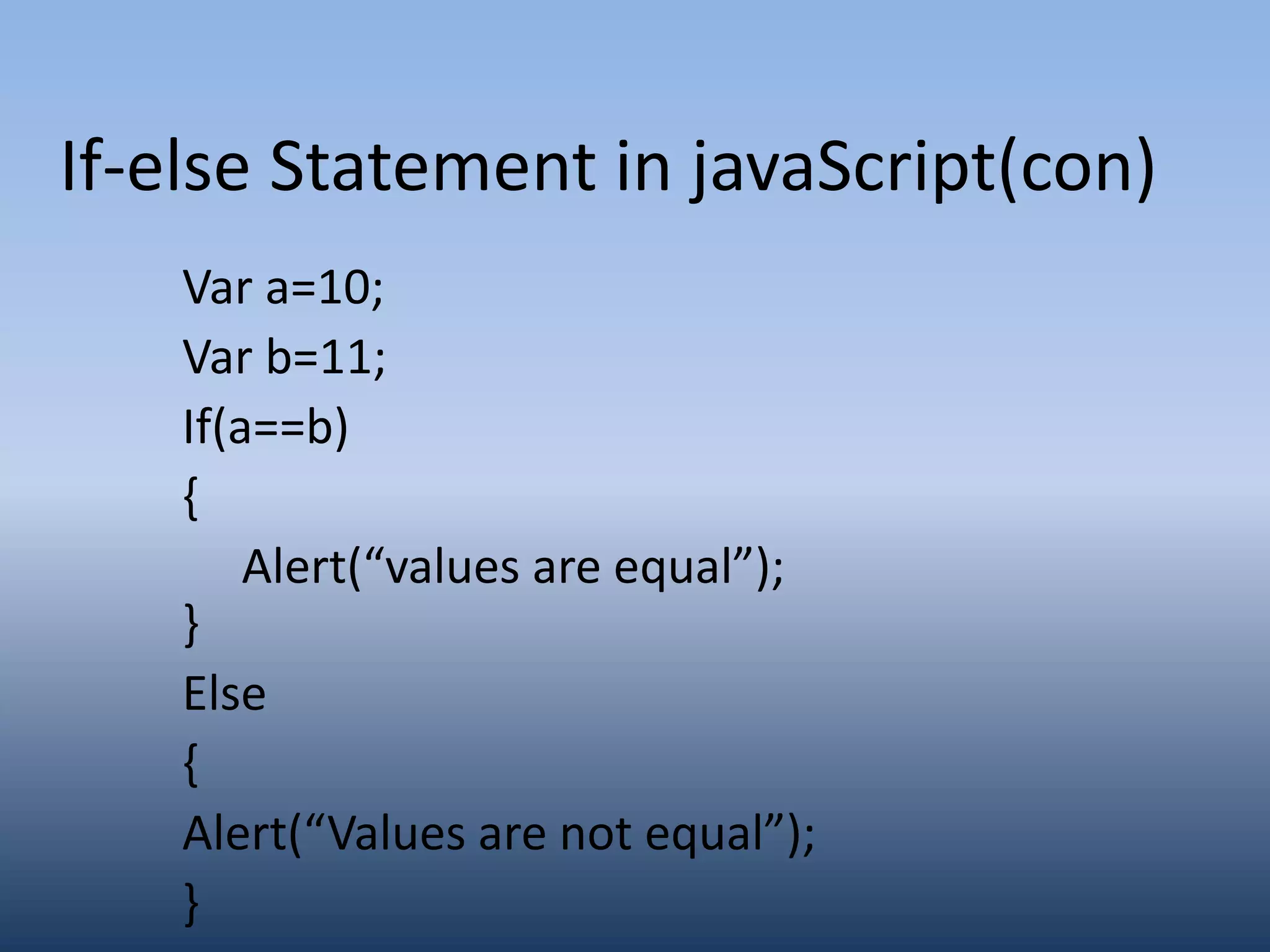 If-else Statement in javaScript(con)

Var a=10;
Var b=11;
If(a==b)
{
Alert(“values are equal”);
}
Else
{
Alert(“Values are not equal”);
}